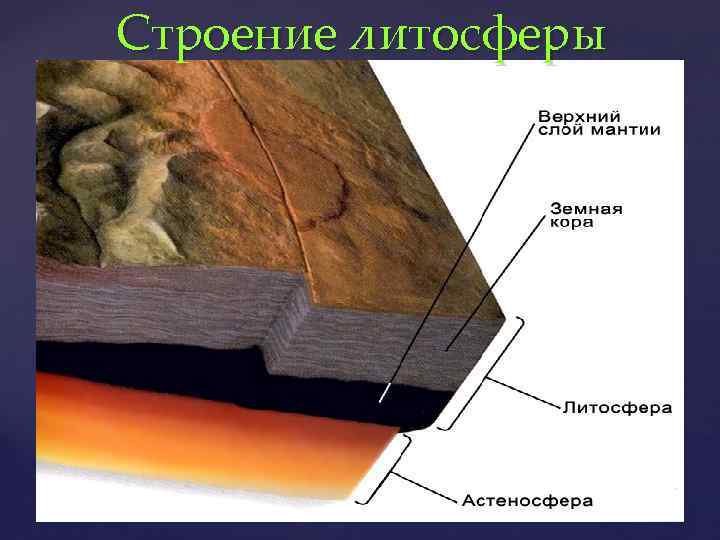 Строение литосферы

Верхний слой мантии

Земная кора

Литосфера

Астеносфера